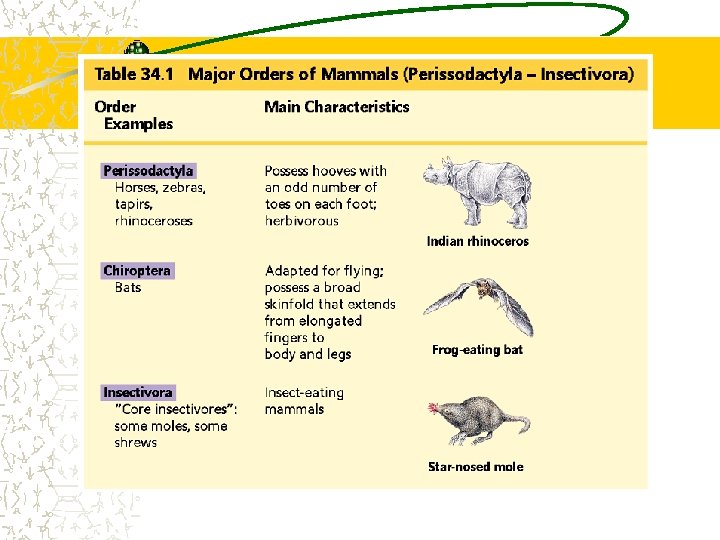 Table 34.1 Major Orders of Mammals (Perissodactyla – Insectivora)

| Order Examples | Main Characteristics | |
|---|---|---|
| Perissodactyla Horses, zebras, tapirs, rhinoceroses | Possess hooves with an odd number of toes on each foot; herbivorous | Indian rhinoceros |
| Chiroptera Bats | Adapted for flying; possess a broad skinfold that extends from elongated fingers to body and legs | Frog-eating bat |
| Insectivora "Core insectivores": some moles, some shrews | Insect-eating mammals | Star-nosed mole |